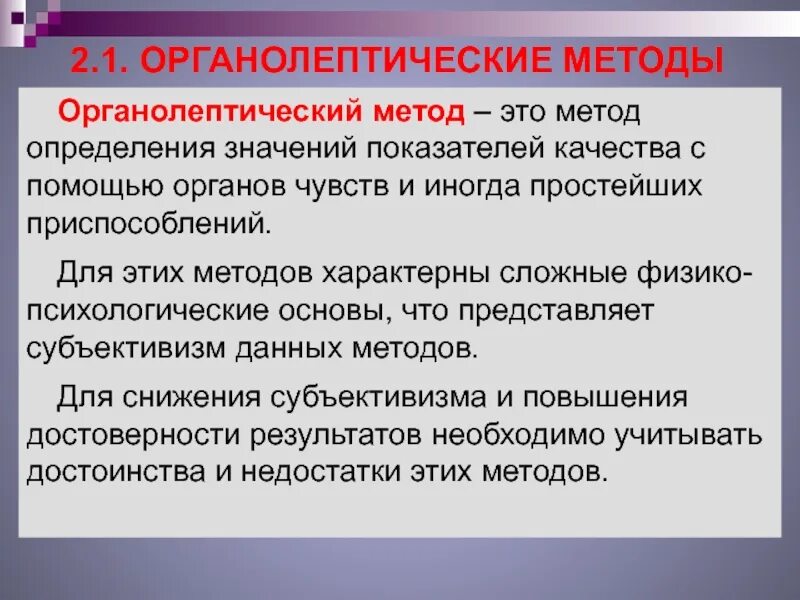 2.1. ОРГАНОЛЕПТИЧЕСКИЕ МЕТОДЫ

Органолептический метод – это метод определения значений показателей качества с помощью органов чувств и иногда простейших приспособлений.

Для этих методов характерны сложные физико-психологические основы, что представляет субъективизм данных методов.

Для снижения субъективизма и повышения достоверности результатов необходимо учитывать достоинства и недостатки этих методов.